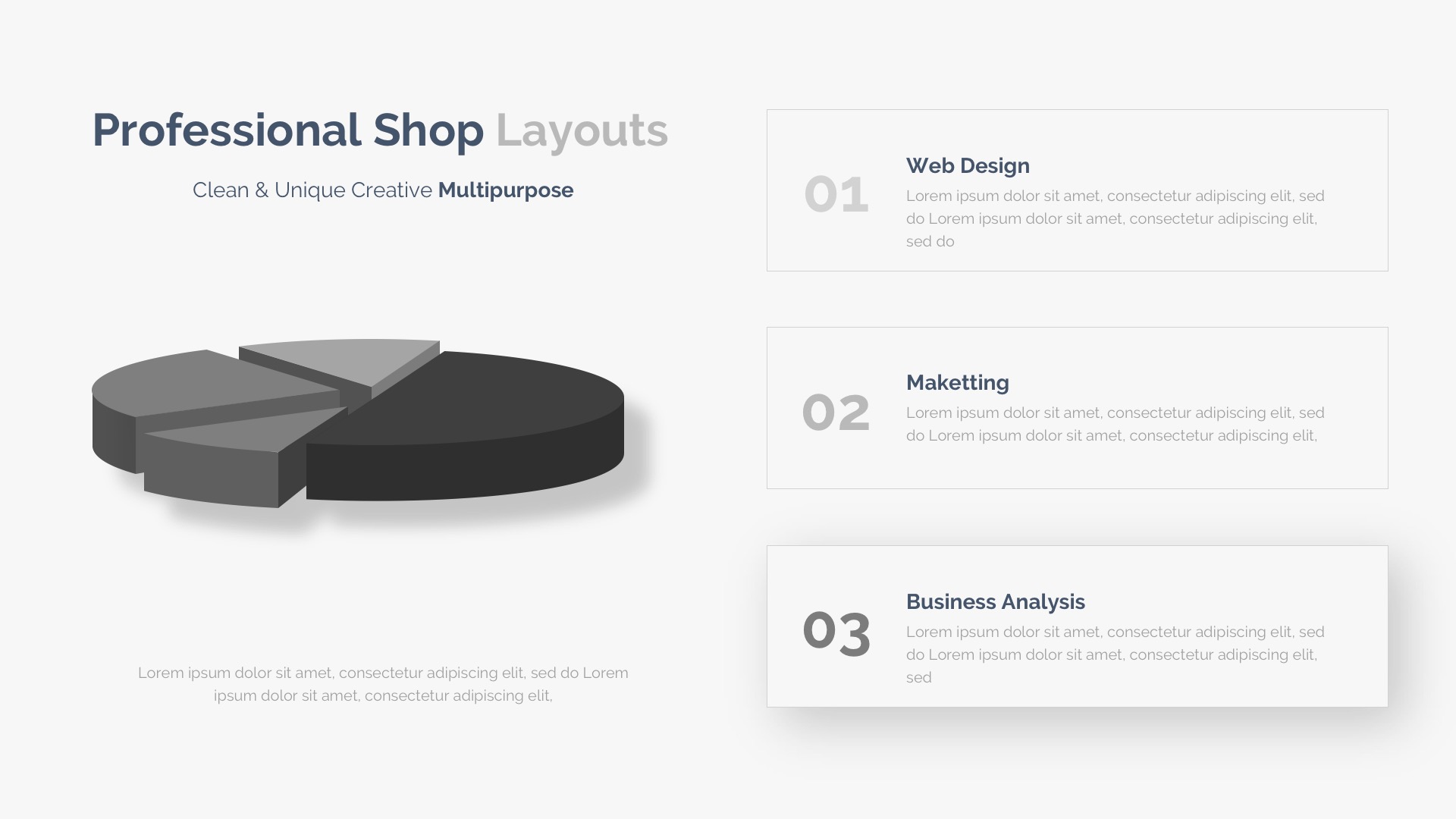 Professional Shop Layouts

Clean & Unique Creative Multipurpose

Lorem ipsum dolor sit amet, consectetur adipiscing elit, sed do Lorem ipsum dolor sit amet, consectetur adipiscing elit,

01

Web Design

Lorem ipsum dolor sit amet, consectetur adipiscing elit, sed do Lorem ipsum dolor sit amet, consectetur adipiscing elit, sed do

02

Maketting

Lorem ipsum dolor sit amet, consectetur adipiscing elit, sed do Lorem ipsum dolor sit amet, consectetur adipiscing elit,

03

Business Analysis

Lorem ipsum dolor sit amet, consectetur adipiscing elit, sed do Lorem ipsum dolor sit amet, consectetur adipiscing elit, sed